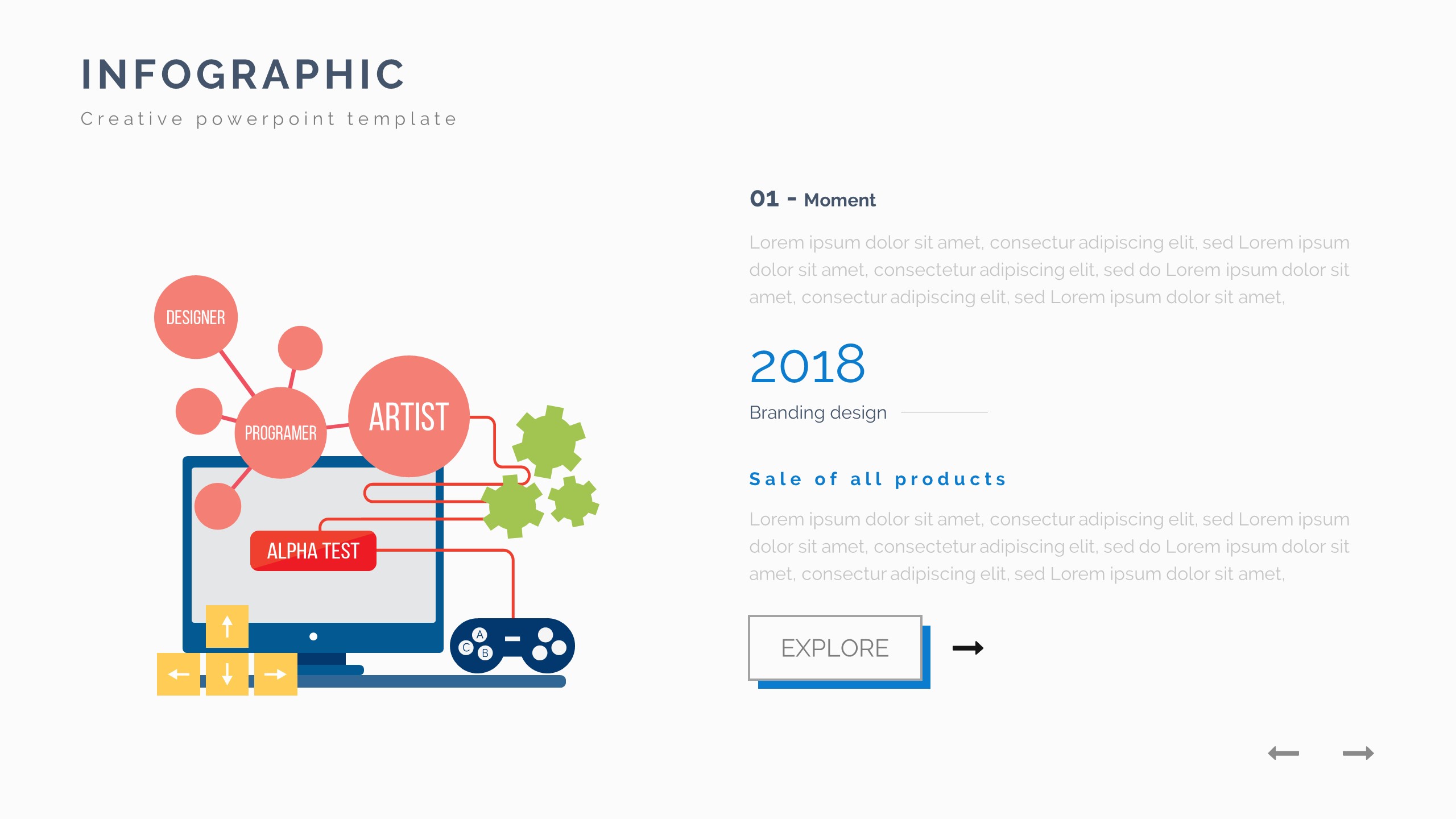 INFOGRAPHIC

Creative powerpoint template

DESIGNER

PROGRAMER

ARTIST

ALPHA TEST

A

C

B

01 - Moment

Lorem ipsum dolor sit amet, consectur adipiscing elit, sed Lorem ipsum dolor sit amet, consectetur adipiscing elit, sed do Lorem ipsum dolor sit amet, consectur adipiscing elit, sed Lorem ipsum dolor sit amet,

2018

Branding design

Sale of all products

Lorem ipsum dolor sit amet, consectur adipiscing elit, sed Lorem ipsum dolor sit amet, consectetur adipiscing elit, sed do Lorem ipsum dolor sit amet, consectur adipiscing elit, sed Lorem ipsum dolor sit amet,

EXPLORE